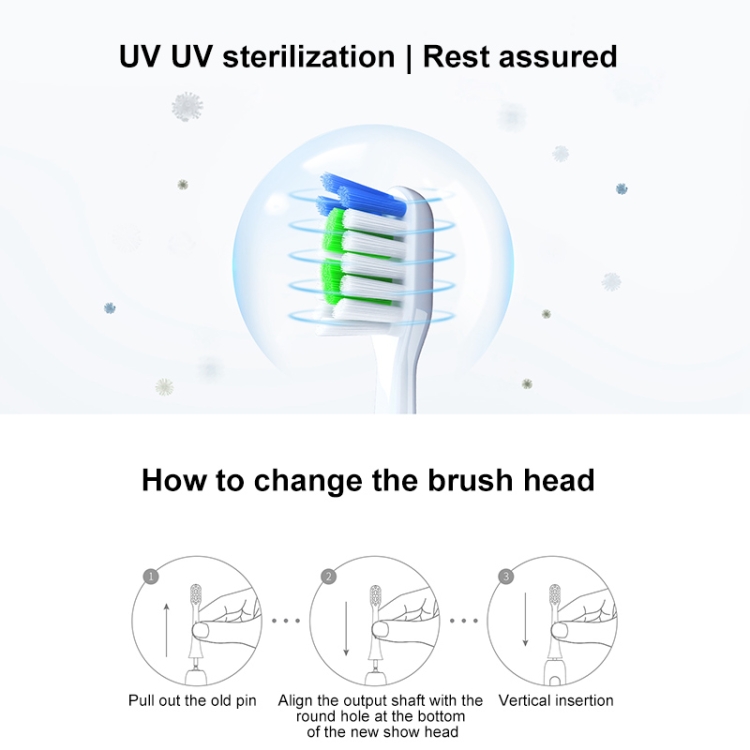 UV UV sterilization | Rest assured

How to change the brush head

1

Pull out the old pin

2

Align the output shaft with the round hole at the bottom of the new show head

3

Vertical insertion